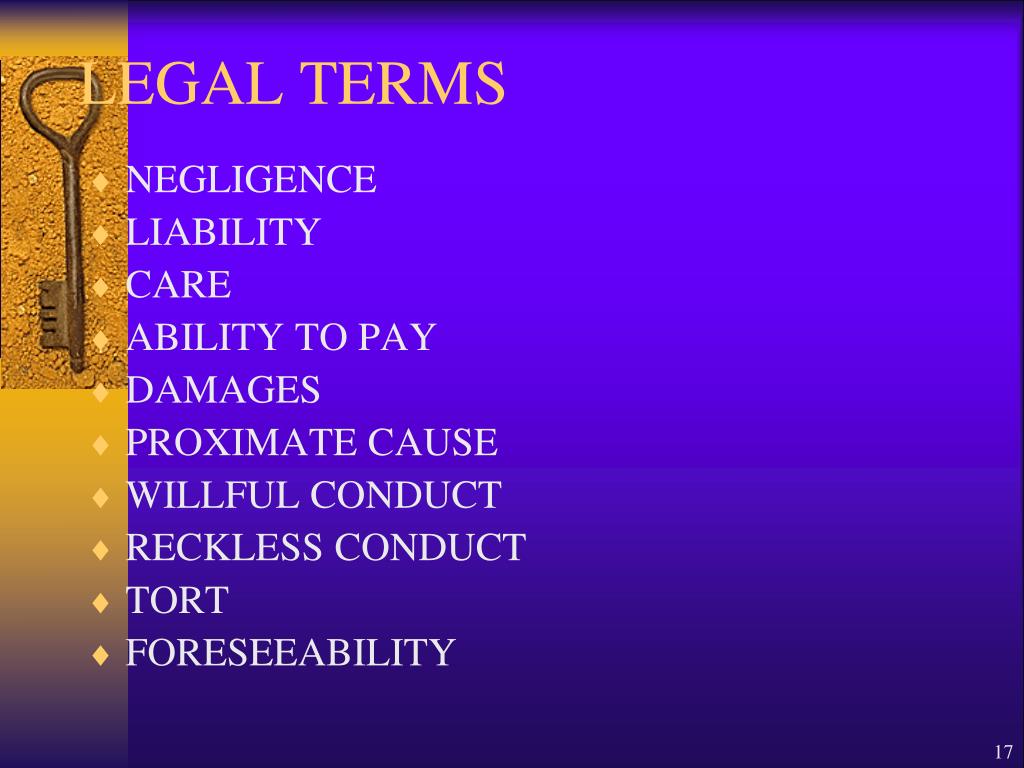 LEGAL TERMS

♦ NEGLIGENCE
♦ LIABILITY
♦ CARE
♦ ABILITY TO PAY
♦ DAMAGES
♦ PROXIMATE CAUSE
♦ WILLFUL CONDUCT
♦ RECKLESS CONDUCT
♦ TORT
♦ FORESEEABILITY

17